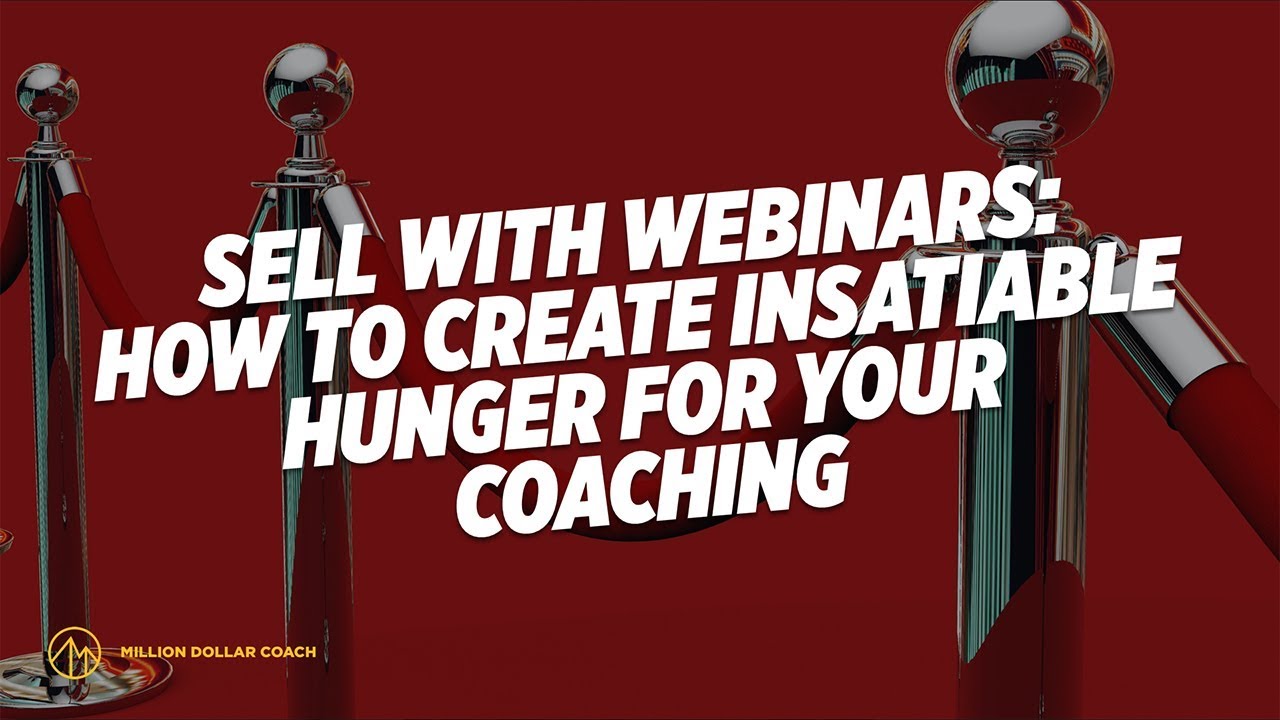 SELL WITH WEBINARS: HOW TO CREATE INSATIABLE HUNGER FOR YOUR COACHING

MILLION DOLLAR COACH